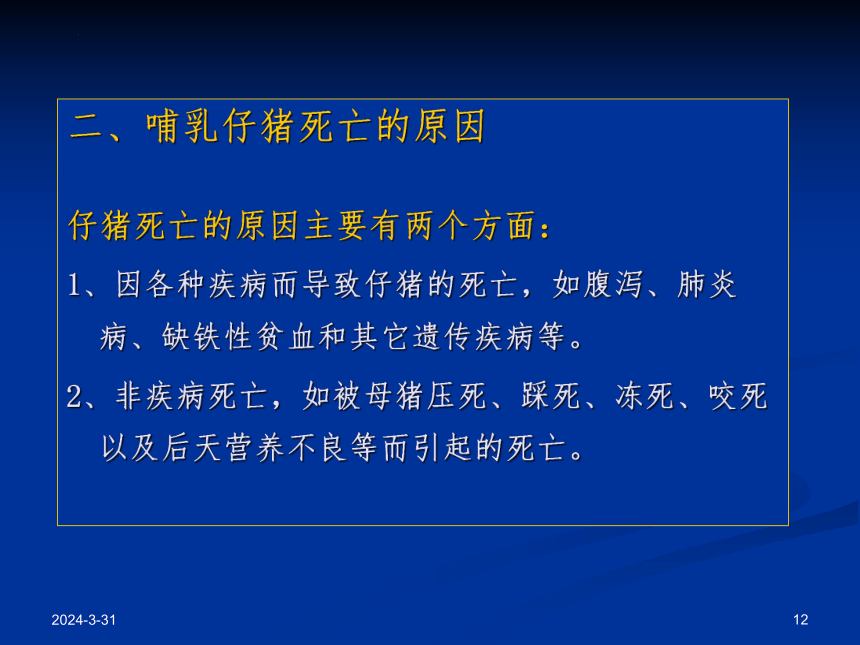 二、哺乳仔猪死亡的原因

仔猪死亡的原因主要有两个方面：

1、因各种疾病而导致仔猪的死亡，如腹泻、肺炎病、缺铁性贫血和其它遗传疾病等。

2、非疾病死亡，如被母猪压死、踩死、冻死、咬死以及后天营养不良等而引起的死亡。

2024-3-31

12